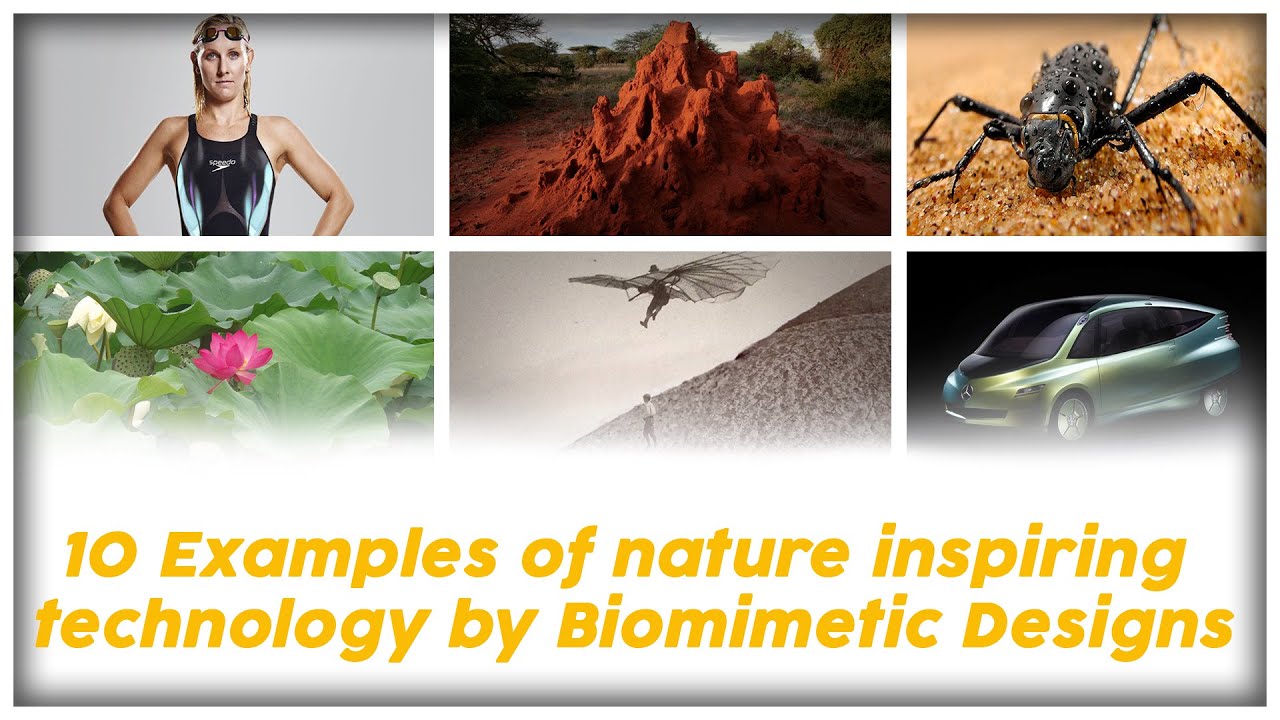 speedo

10 Examples of nature inspiring technology by Biomimetic Designs